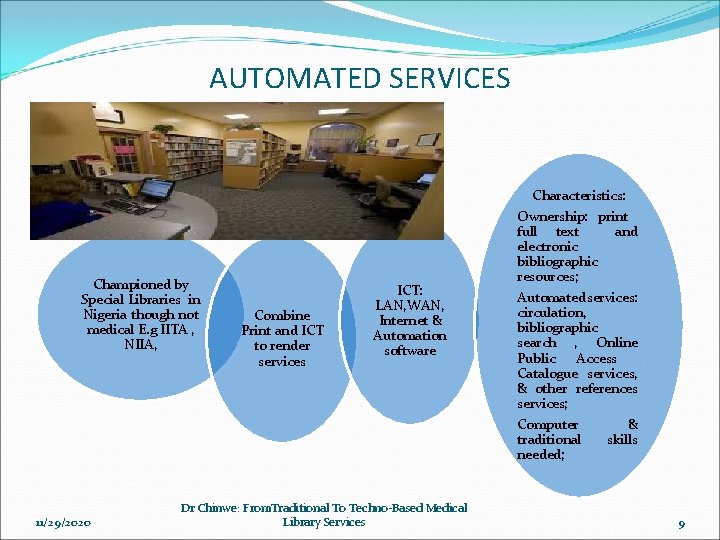 AUTOMATED SERVICES

Championed by Special Libraries in Nigeria though not medical E.g IITA , NIIA,

Combine Print and ICT to render services

ICT: LAN,WAN, Internet & Automation software

Characteristics:

Ownership: print full text and electronic bibliographic resources;

Automated services: circulation, bibliographic search , Online Public Access Catalogue services, & other references services;

Computer & traditional skills needed;

11/29/2020

Dr Chinwe: FromTraditional To Techno-Based Medical Library Services

9